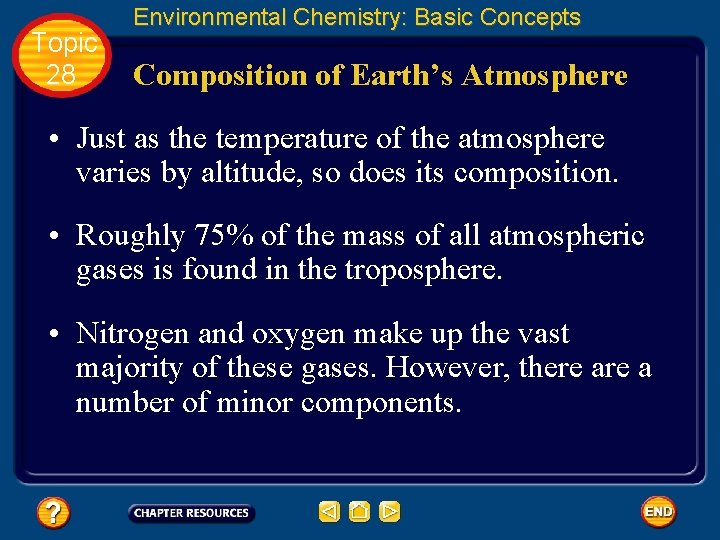 Environmental Chemistry: Basic Concepts

Topic 28

Composition of Earth's Atmosphere

• Just as the temperature of the atmosphere varies by altitude, so does its composition.

• Roughly 75% of the mass of all atmospheric gases is found in the troposphere.

• Nitrogen and oxygen make up the vast majority of these gases. However, there are a number of minor components.

?

CHAPTER RESOURCES

END